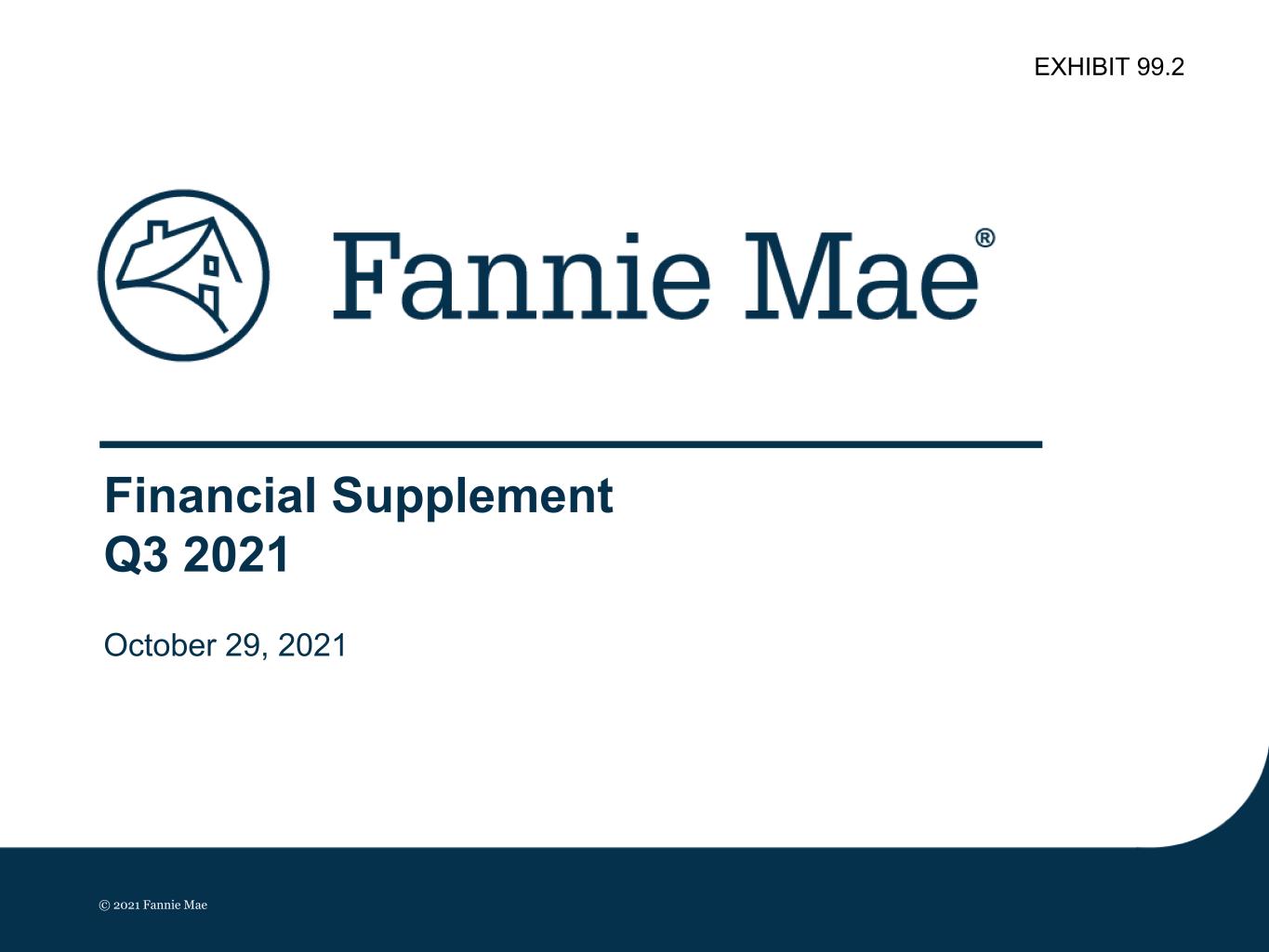 EXHIBIT 99.2

Fannie Mae®

Financial Supplement
Q3 2021

October 29, 2021

© 2021 Fannie Mae